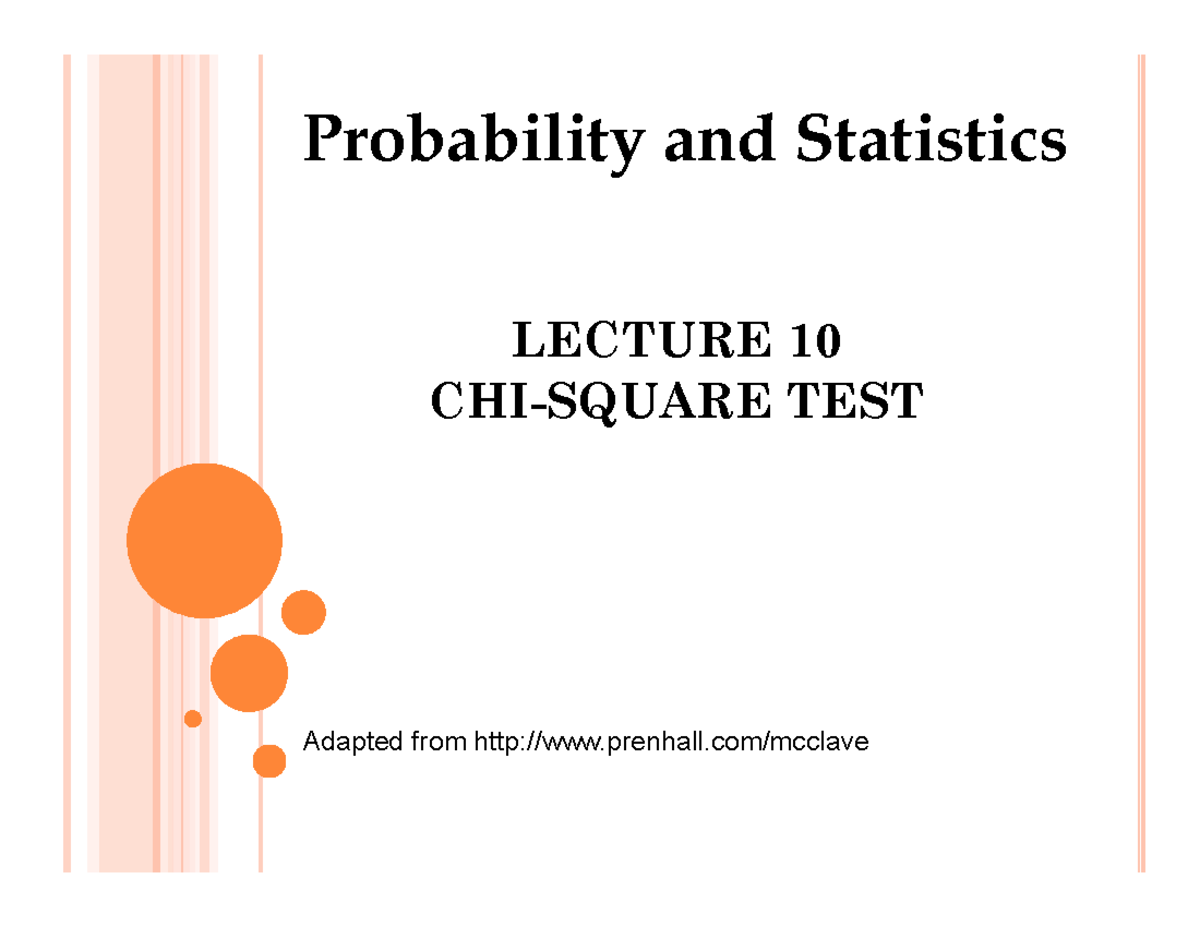 Probability and Statistics

LECTURE 10
CHI-SQUARE TEST

Adapted from http://www.prenhall.com/mcclave